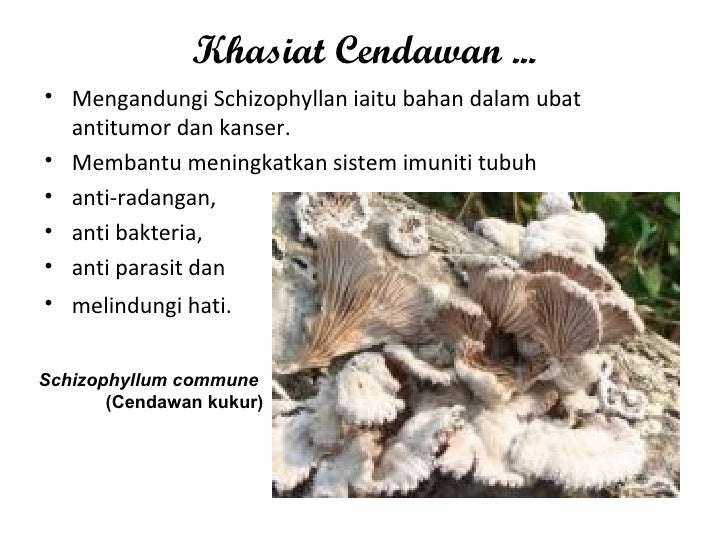 Khasiat Cendawan ...

• Mengandungi Schizophyllan iaitu bahan dalam ubat antitumor dan kanser.
• Membantu meningkatkan sistem imuniti tubuh
• anti-radangan,
• anti bakteria,
• anti parasit dan
• melindungi hati.

Schizophyllum commune
(Cendawan kukur)